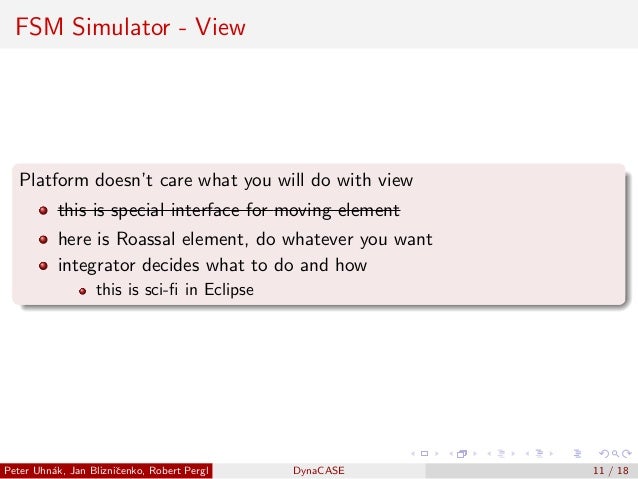 FSM Simulator - View

Platform doesn't care what you will do with view

- ~~this is special interface for moving element~~
- here is Roassal element, do whatever you want
- integrator decides what to do and how
  - this is sci-fi in Eclipse

Peter Uhnák, Jan Blizničenko, Robert Pergl DynaCASE 11 / 18